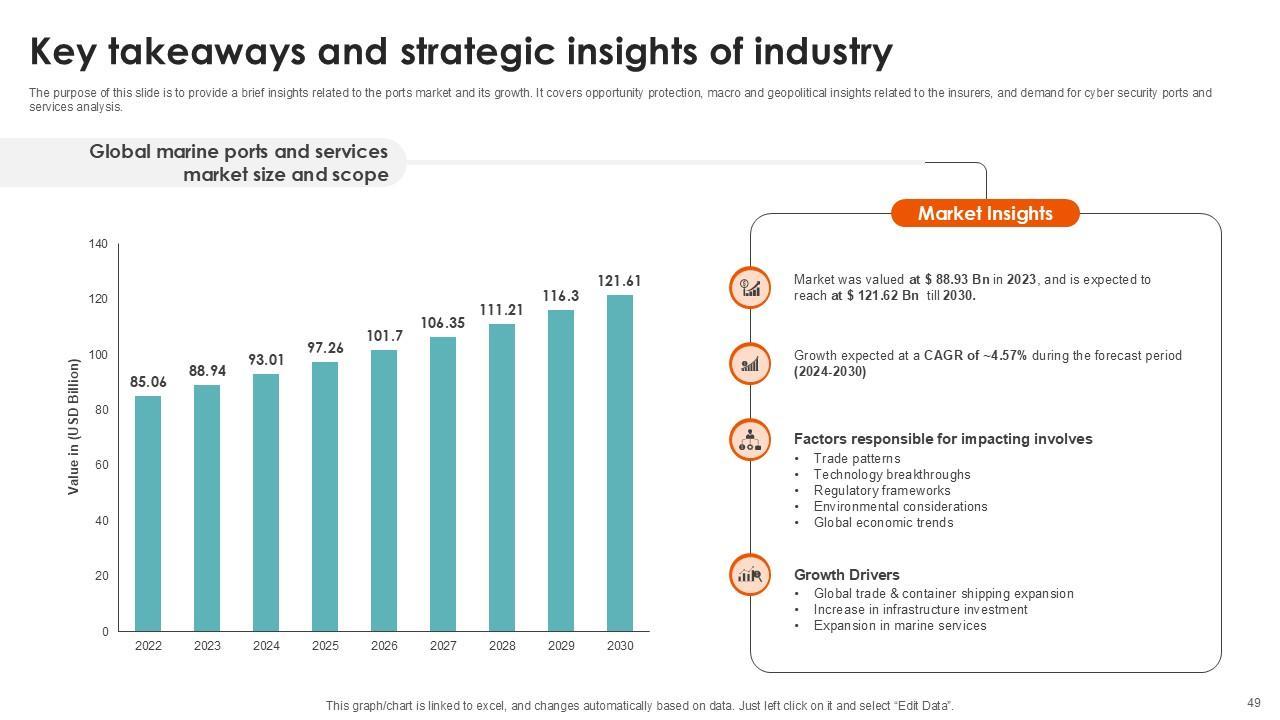 Key takeaways and strategic insights of industry

The purpose of this slide is to provide a brief insights related to the ports market and its growth. It covers opportunity protection, macro and geopolitical insights related to the insurers, and demand for cyber security ports and services analysis.

Global marine ports and services market size and scope

Value in (USD Billion)

140
120
100
80
60
40
20
0

85.06
88.94
93.01
97.26
101.7
106.35
111.21
116.3
121.61

2022
2023
2024
2025
2026
2027
2028
2029
2030

Market Insights

Market was valued at $ 88.93 Bn in 2023, and is expected to reach at $ 121.62 Bn till 2030.

Growth expected at a CAGR of ~4.57% during the forecast period (2024-2030)

Factors responsible for impacting involves
• Trade patterns
• Technology breakthroughs
• Regulatory frameworks
• Environmental considerations
• Global economic trends

Growth Drivers
• Global trade & container shipping expansion
• Increase in infrastructure investment
• Expansion in marine services

This graph/chart is linked to excel, and changes automatically based on data. Just left click on it and select "Edit Data".

49